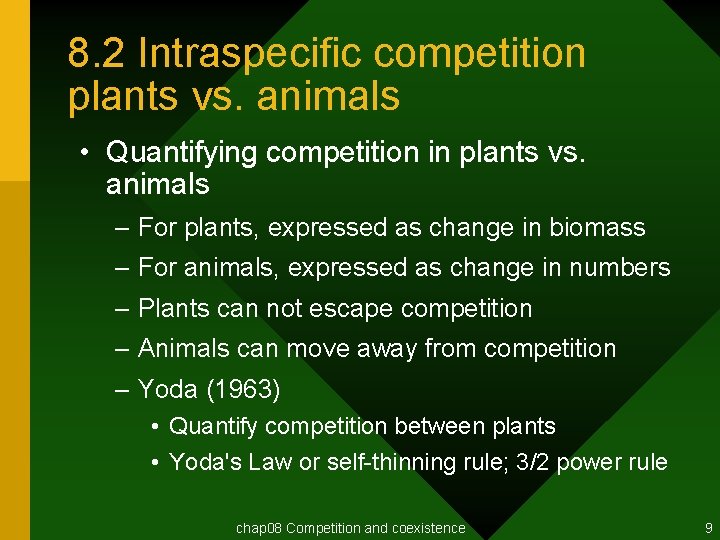 8.2 Intraspecific competition plants vs. animals

• Quantifying competition in plants vs. animals

– For plants, expressed as change in biomass

– For animals, expressed as change in numbers

– Plants can not escape competition

– Animals can move away from competition

– Yoda (1963)

• Quantify competition between plants

• Yoda's Law or self-thinning rule; 3/2 power rule

chap08 Competition and coexistence

9